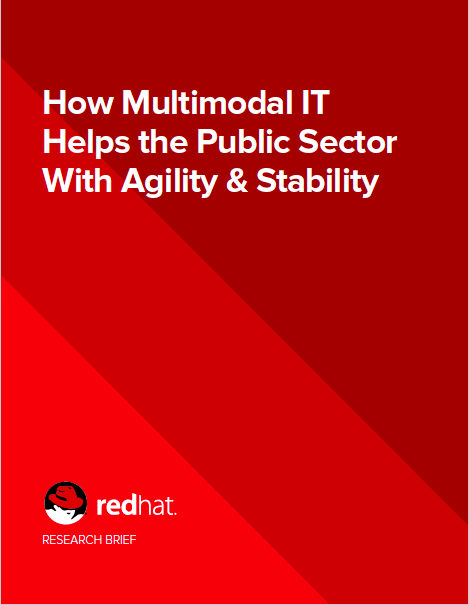 How Multimodal IT Helps the Public Sector With Agility & Stability

redhat.

RESEARCH BRIEF